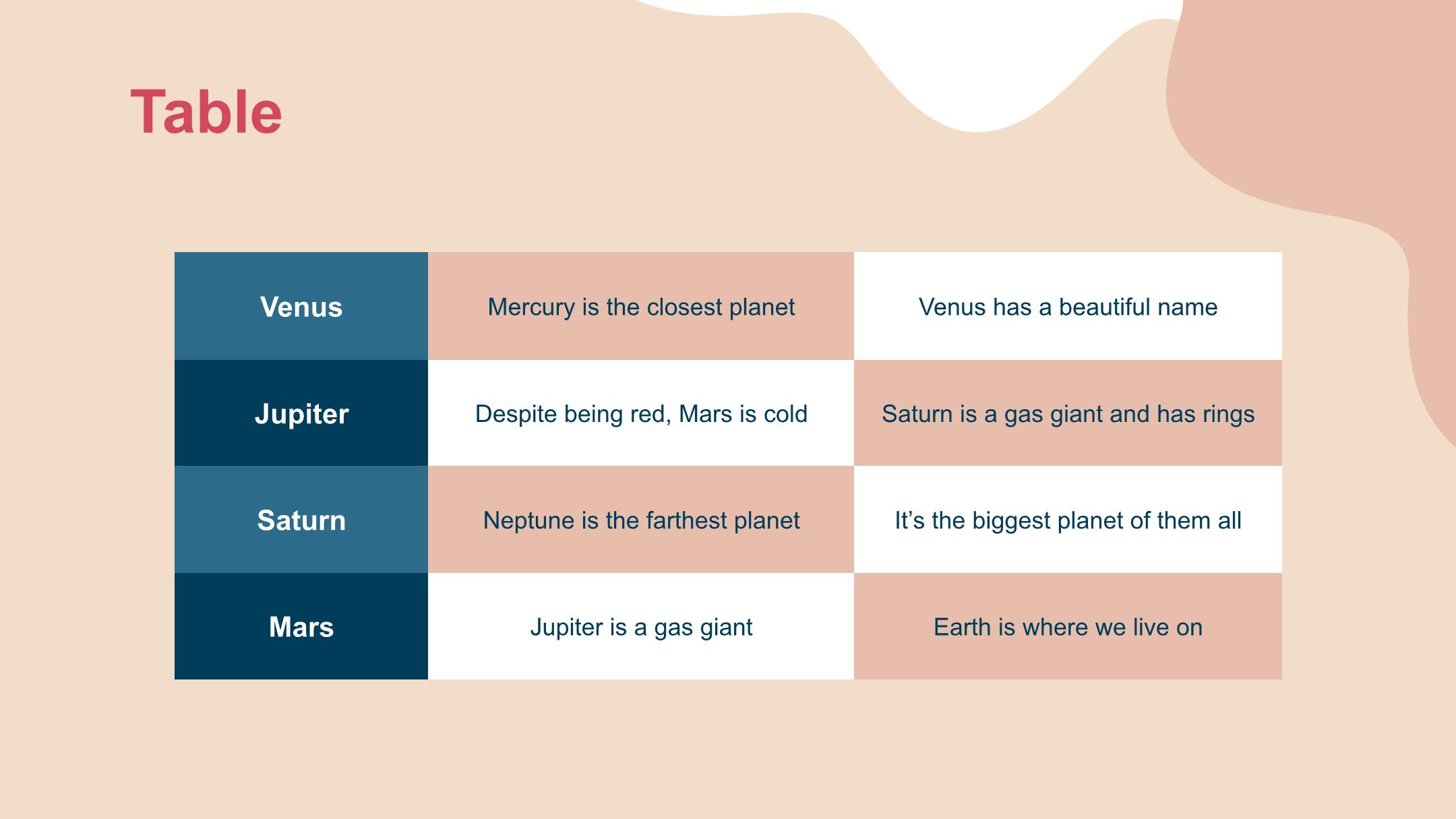 Table

| Venus | Mercury is the closest planet | Venus has a beautiful name |
|---|---|---|
| Jupiter | Despite being red, Mars is cold | Saturn is a gas giant and has rings |
| Saturn | Neptune is the farthest planet | It’s the biggest planet of them all |
| Mars | Jupiter is a gas giant | Earth is where we live on |